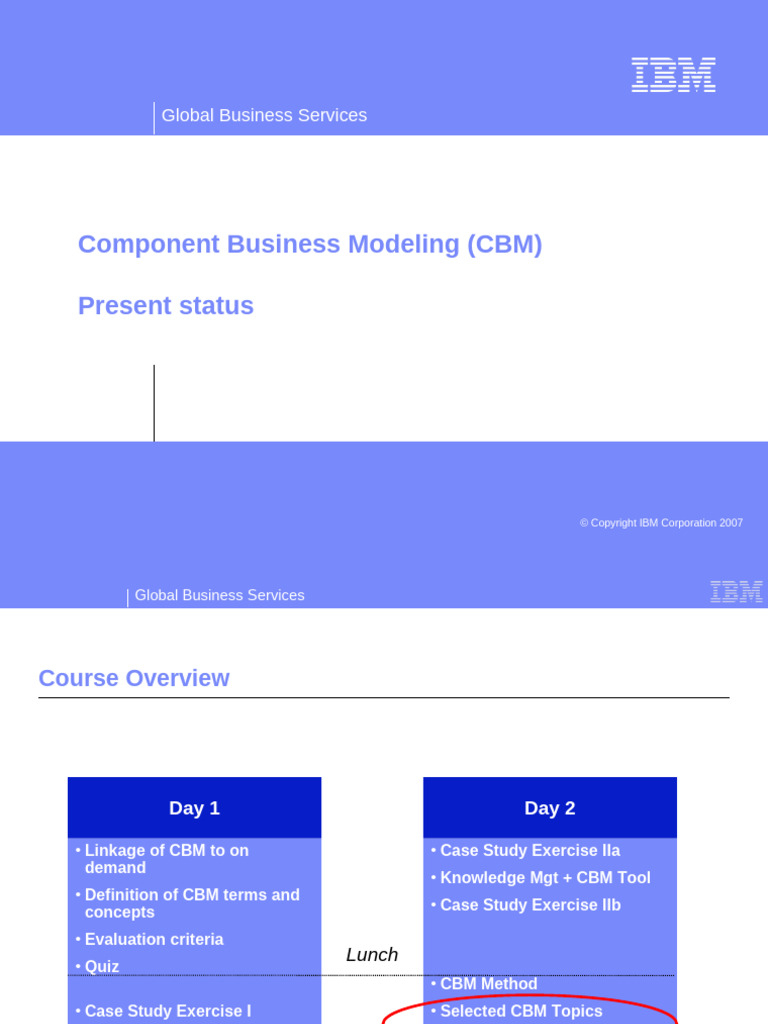 IBM

Global Business Services

Component Business Modeling (CBM)

Present status

© Copyright IBM Corporation 2007

Global Business Services

IBM

Course Overview

Day 1

• Linkage of CBM to on demand
• Definition of CBM terms and concepts
• Evaluation criteria
• Quiz

• Case Study Exercise I

Lunch

Day 2

• Case Study Exercise IIa
• Knowledge Mgt + CBM Tool
• Case Study Exercise IIb

• CBM Method
• Selected CBM Topics